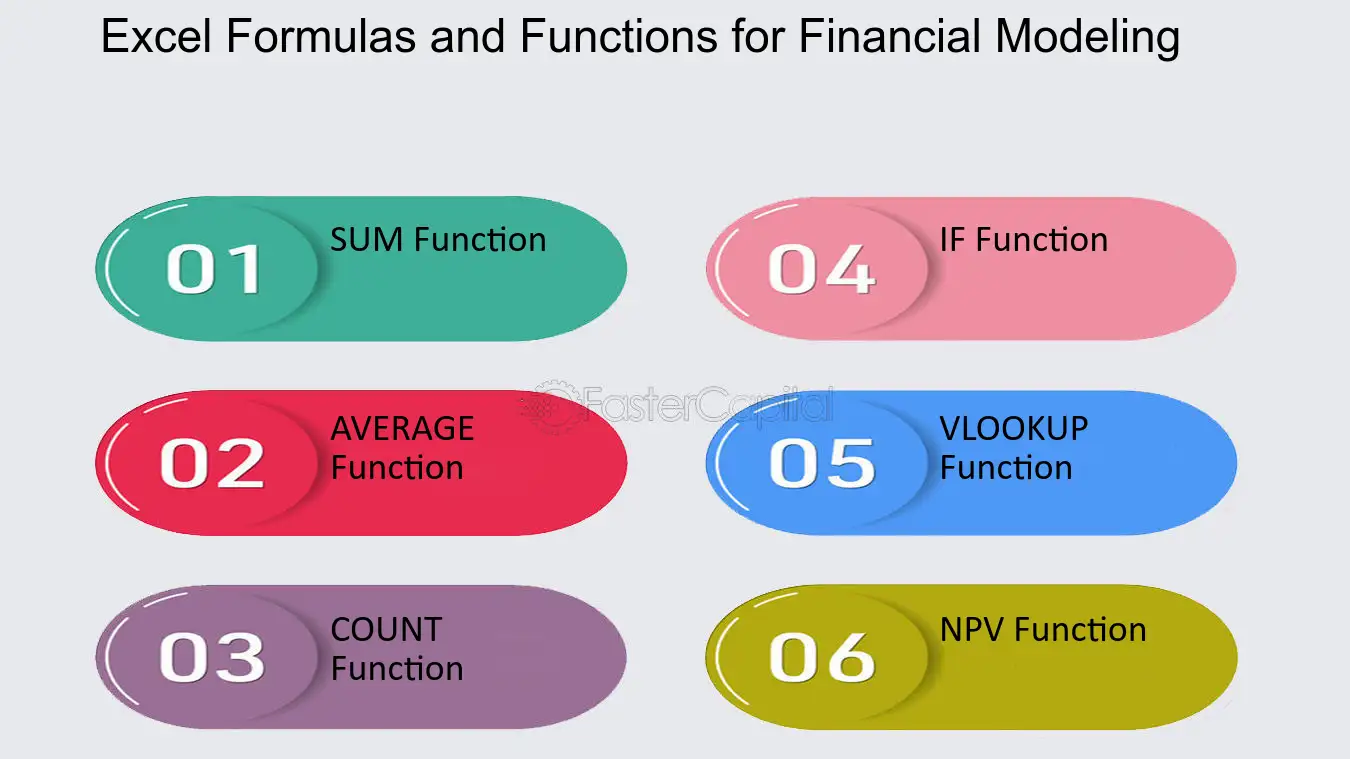 Excel Formulas and Functions for Financial Modeling

01 SUM Function

02 AVERAGE Function

03 COUNT Function

04 IF Function

05 VLOOKUP Function

06 NPV Function

FasterCapital